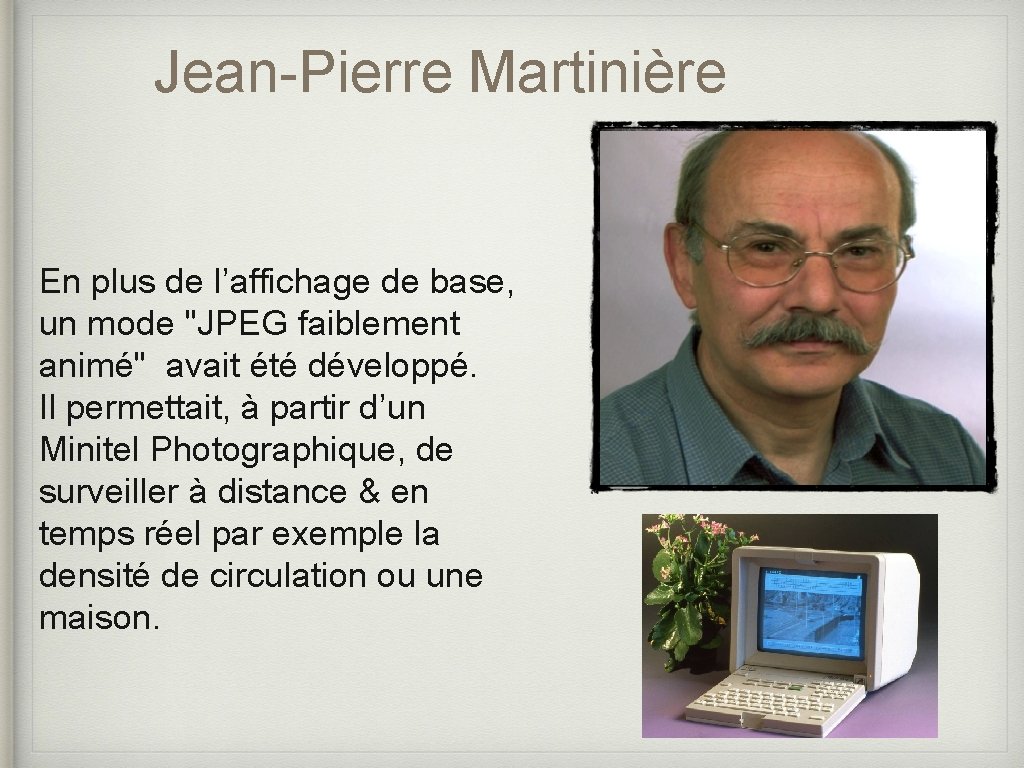 Jean-Pierre Martinière

En plus de l’affichage de base, un mode "JPEG faiblement animé"  avait été développé. Il permettait, à partir d’un Minitel Photographique, de surveiller à distance & en temps réel par exemple la densité de circulation ou une maison.